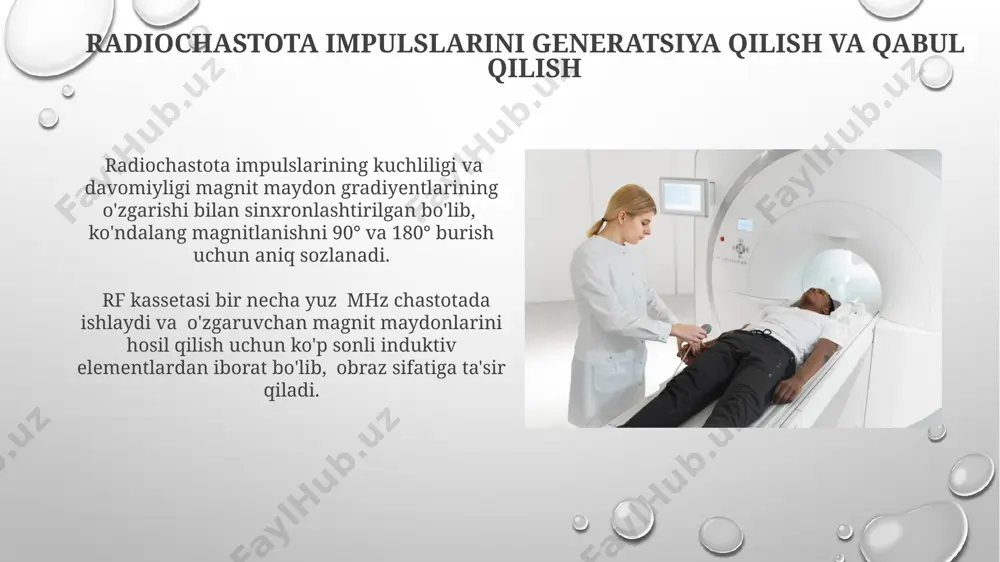 RADIOCHASTOTA IMPULSLARINI GENERATSIYA QILISH VA QABUL QILISH

Radiochastota impulslarining kuchliligi va davomiyligi magnit maydon gradiyentlarining o'zgarishi bilan sinxronlashtirilgan bo'lib, ko'ndalang magnitlanishni 90° va 180° burish uchun aniq sozlanadi.

RF kassetasi bir necha yuz MHz chastotada ishlaydi va o'zgaruvchan magnit maydonlarini hosil qilish uchun ko'p sonli induktiv elementlardan iborat bo'lib, obraz sifatiga ta'sir qiladi.

FaylHub.uz FaylHub.uz FaylHub.uz FaylHub.uz FaylHub.uz FaylHub.uz